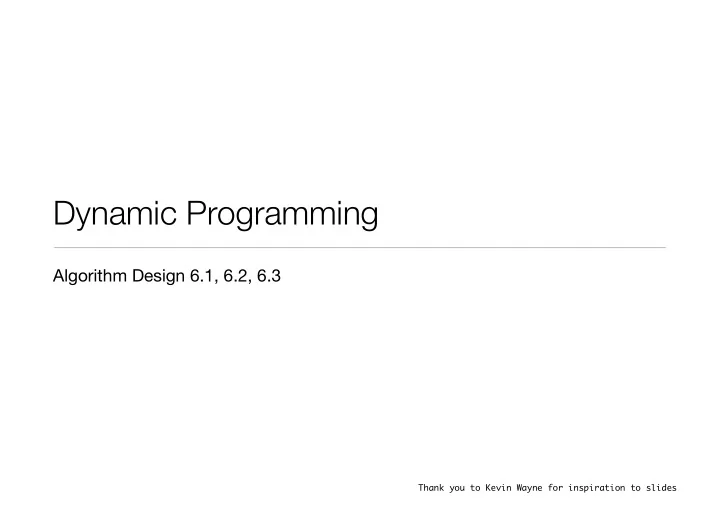 Dynamic Programming

Algorithm Design 6.1, 6.2, 6.3

Thank you to Kevin Wayne for inspiration to slides